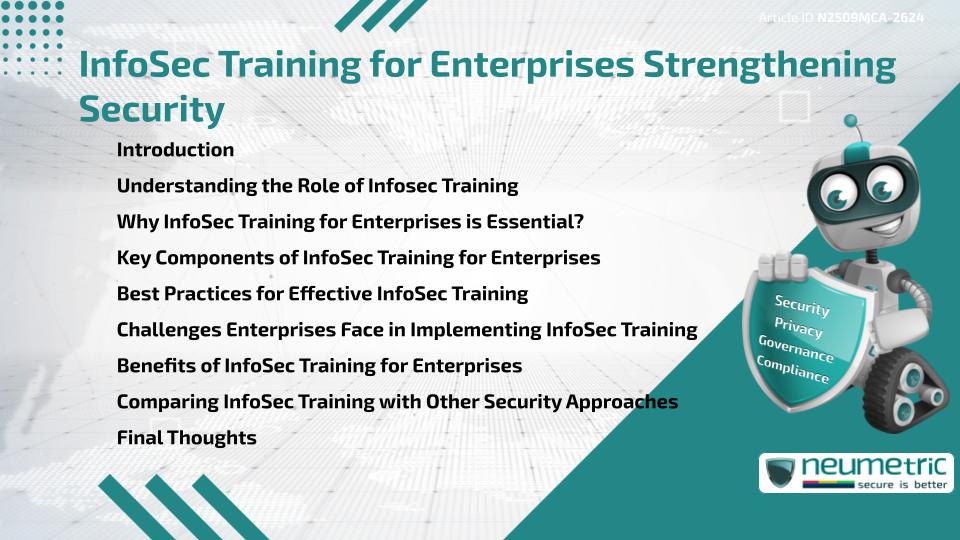 Article ID N2509MCA-2624

InfoSec Training for Enterprises Strengthening Security

Introduction
Understanding the Role of Infosec Training
Why InfoSec Training for Enterprises is Essential?
Key Components of InfoSec Training for Enterprises
Best Practices for Effective InfoSec Training
Challenges Enterprises Face in Implementing InfoSec Training
Benefits of InfoSec Training for Enterprises
Comparing InfoSec Training with Other Security Approaches
Final Thoughts

Security
Privacy
Governance
Compliance

neumetric
secure is better